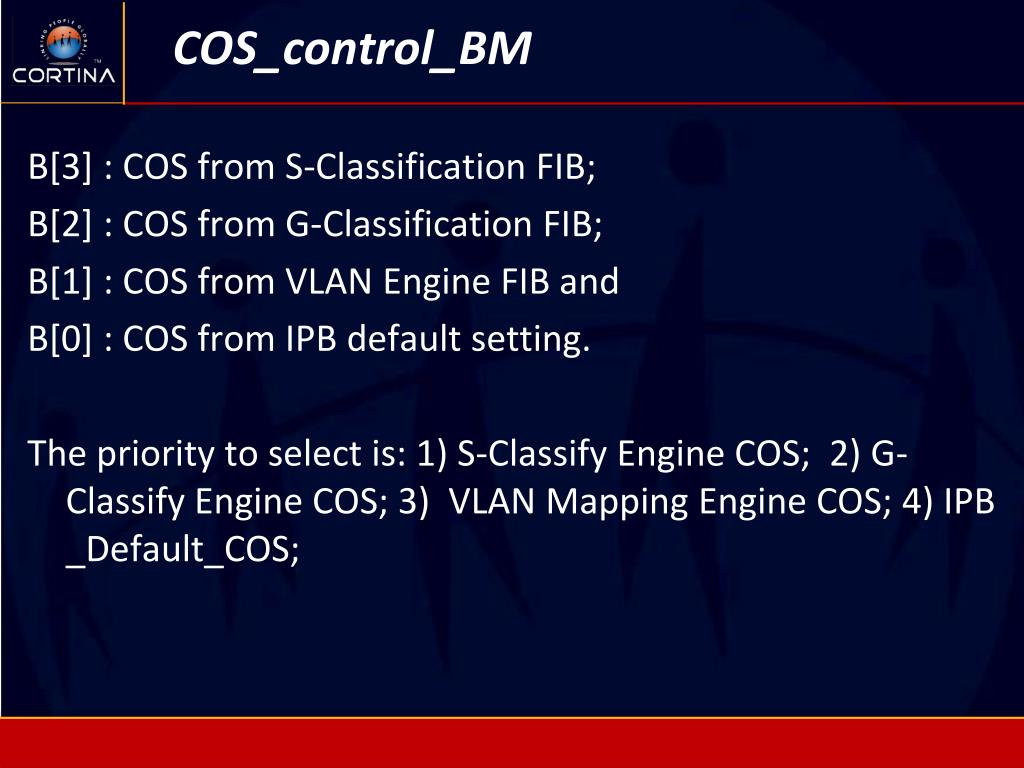 CORTINA

COS_control_BM

B[3] : COS from S-Classification FIB;

B[2] : COS from G-Classification FIB;

B[1] : COS from VLAN Engine FIB and

B[0] : COS from IPB default setting.

The priority to select is: 1) S-Classify Engine COS; 2) G-Classify Engine COS; 3) VLAN Mapping Engine COS; 4) IPB _Default_COS;